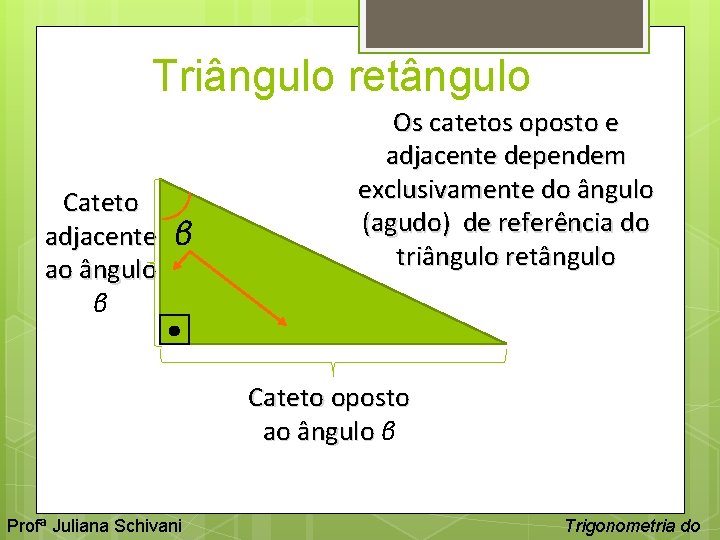 Triângulo retângulo

Os catetos oposto e adjacente dependem exclusivamente do ângulo (agudo) de referência do triângulo retângulo

Cateto adjacente ao ângulo $\beta$

$\beta$

Cateto oposto ao ângulo $\beta$

Profª Juliana Schivani

Trigonometria do